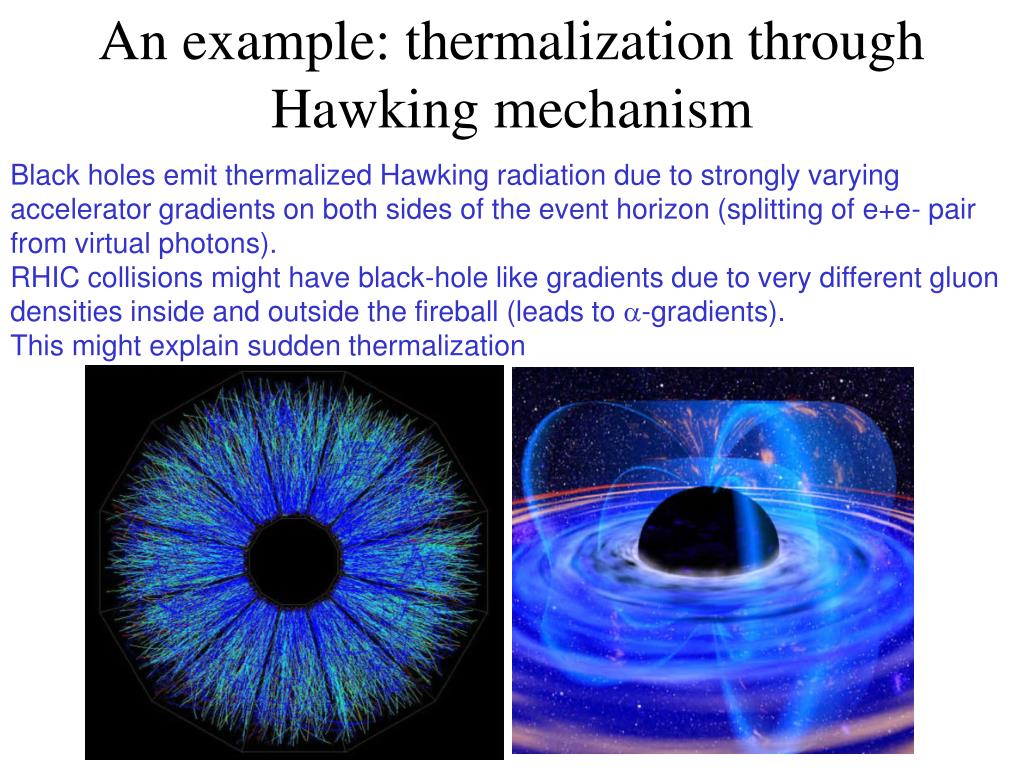 An example: thermalization through Hawking mechanism

Black holes emit thermalized Hawking radiation due to strongly varying accelerator gradients on both sides of the event horizon (splitting of e+e- pair from virtual photons).
RHIC collisions might have black-hole like gradients due to very different gluon densities inside and outside the fireball (leads to $\alpha$-gradients).
This might explain sudden thermalization